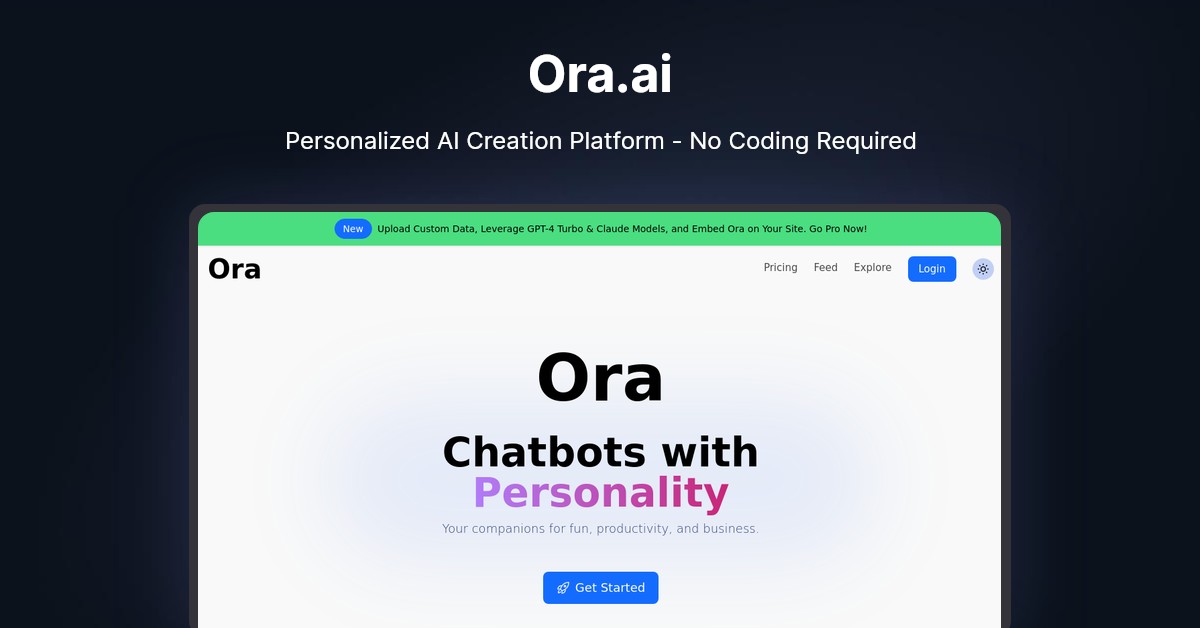 Ora.ai

Personalized AI Creation Platform - No Coding Required

New Upload Custom Data, Leverage GPT-4 Turbo & Claude Models, and Embed Ora on Your Site. Go Pro Now!

Ora

Pricing Feed Explore Login

Ora

Chatbots with Personality

Your companions for fun, productivity, and business.

Get Started